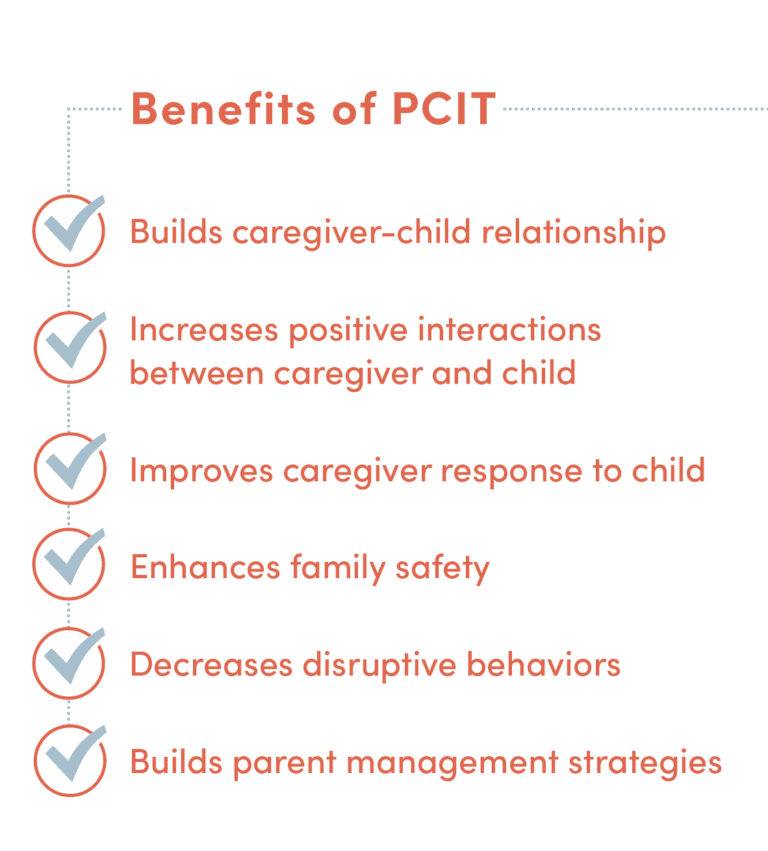 Benefits of PCIT

Builds caregiver-child relationship

Increases positive interactions between caregiver and child

Improves caregiver response to child

Enhances family safety

Decreases disruptive behaviors

Builds parent management strategies